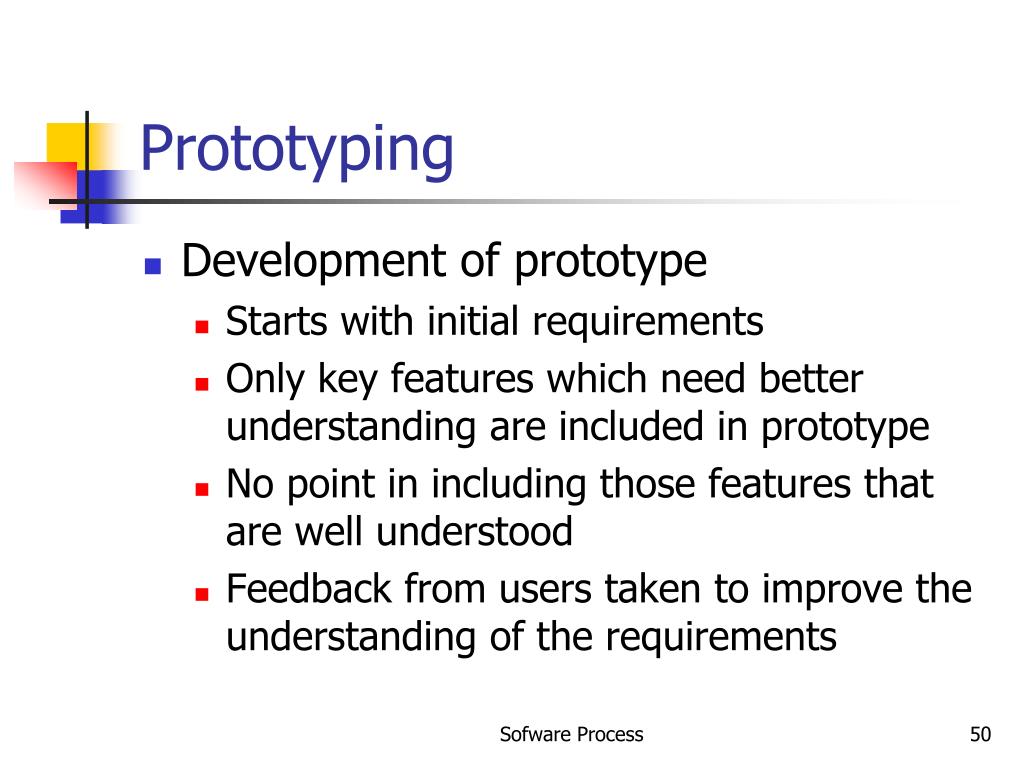 Prototyping

- Development of prototype
  - Starts with initial requirements
  - Only key features which need better understanding are included in prototype
  - No point in including those features that are well understood
  - Feedback from users taken to improve the understanding of the requirements

Sofware Process

50